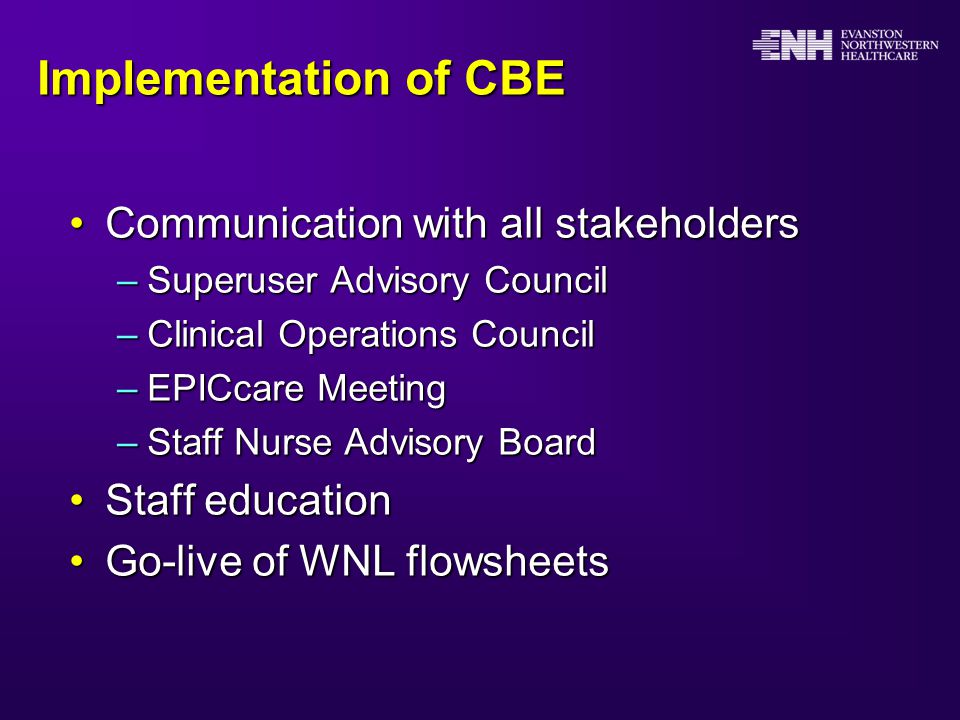 ENH EVANSTON NORTHWESTERN HEALTHCARE

Implementation of CBE

• Communication with all stakeholders
– Superuser Advisory Council
– Clinical Operations Council
– EPICcare Meeting
– Staff Nurse Advisory Board
• Staff education
• Go-live of WNL flowsheets